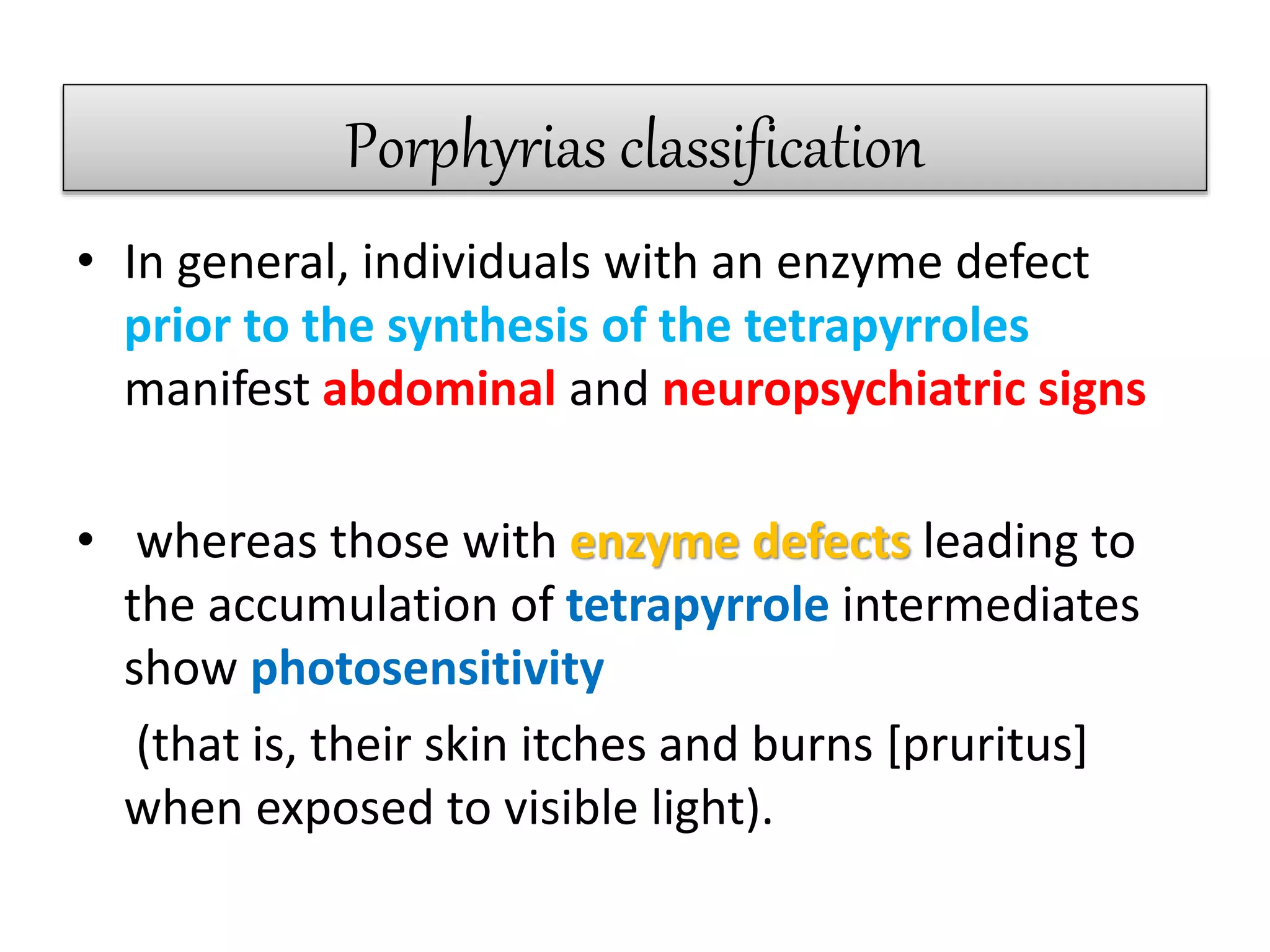 Porphyrias classification

• In general, individuals with an enzyme defect prior to the synthesis of the tetrapyrroles manifest abdominal and neuropsychiatric signs

• whereas those with enzyme defects leading to the accumulation of tetrapyrrole intermediates show photosensitivity

(that is, their skin itches and burns [pruritus] when exposed to visible light).